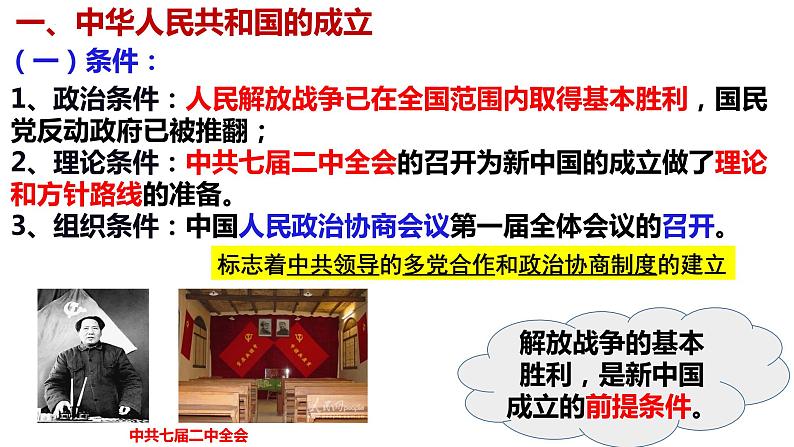 一、中华人民共和国的成立

（一）条件：

1、政治条件：人民解放战争已在全国范围内取得基本胜利，国民党反动政府已被推翻；

2、理论条件：中共七届二中全会的召开为新中国的成立做了理论和方针路线的准备。

3、组织条件：中国人民政治协商会议第一届全体会议的召开。

标志着中共领导的多党合作和政治协商制度的建立

中共七届二中全会

解放战争的基本胜利，是新中国成立的前提条件。